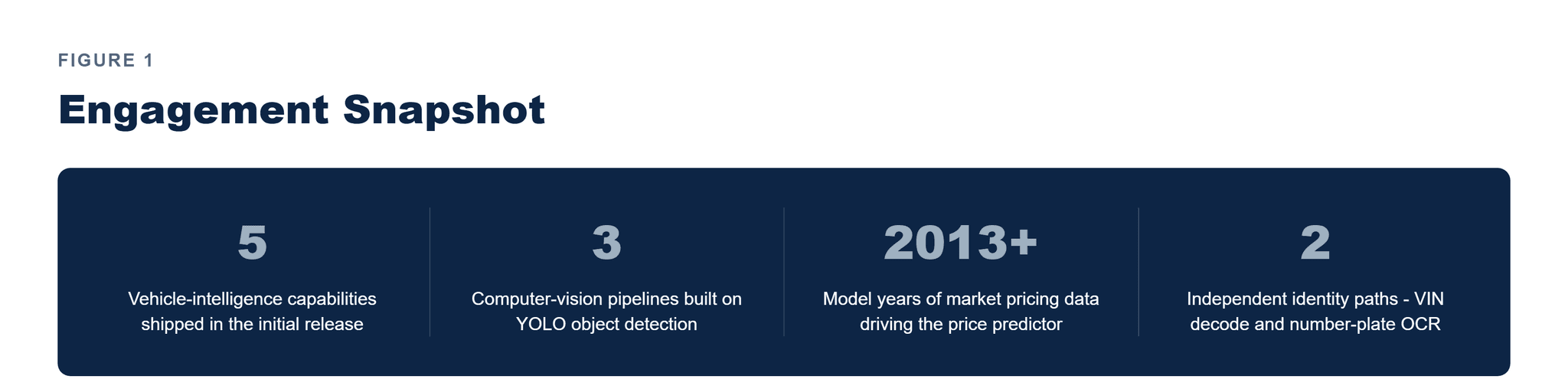 FIGURE 1

Engagement Snapshot

5

Vehicle-intelligence capabilities shipped in the initial release

3

Computer-vision pipelines built on YOLO object detection

2013+

Model years of market pricing data driving the price predictor

2

Independent identity paths - VIN decode and number-plate OCR